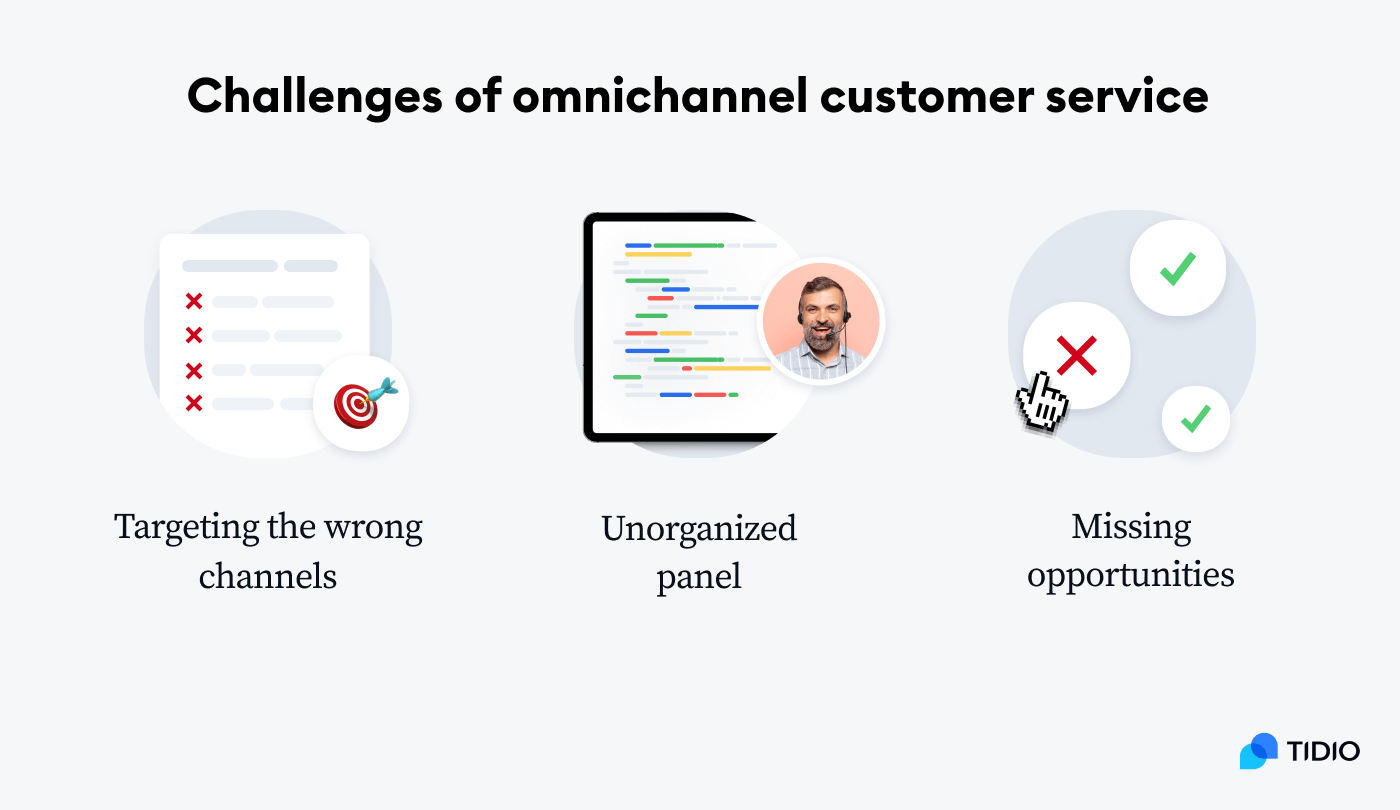 Challenges of omnichannel customer service

Targeting the wrong channels

Unorganized panel

Missing opportunities

TIDIO